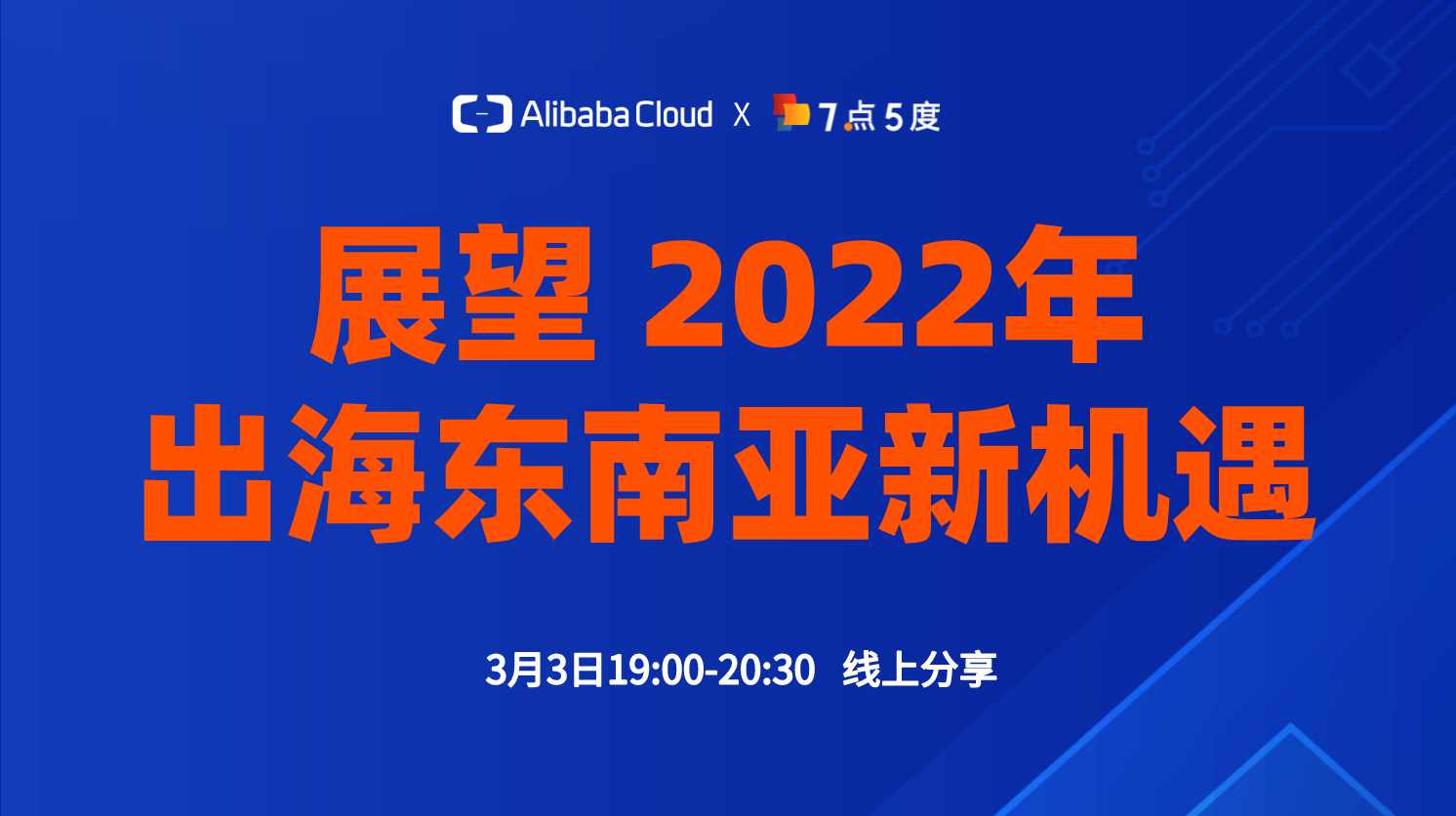 Alibaba Cloud X 7点5度

展望 2022年
出海东南亚新机遇

3月3日19:00-20:30 线上分享